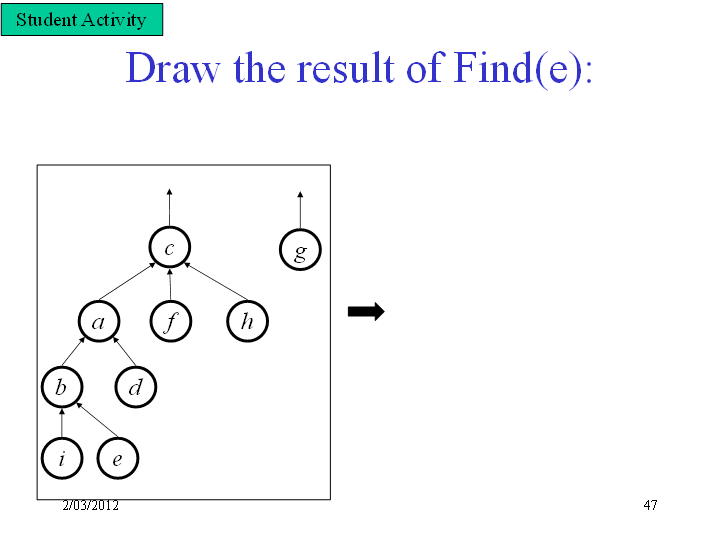 Student Activity

Draw the result of Find(e):

c
g
a
f
h
b
d
i
e

2/03/2012

47